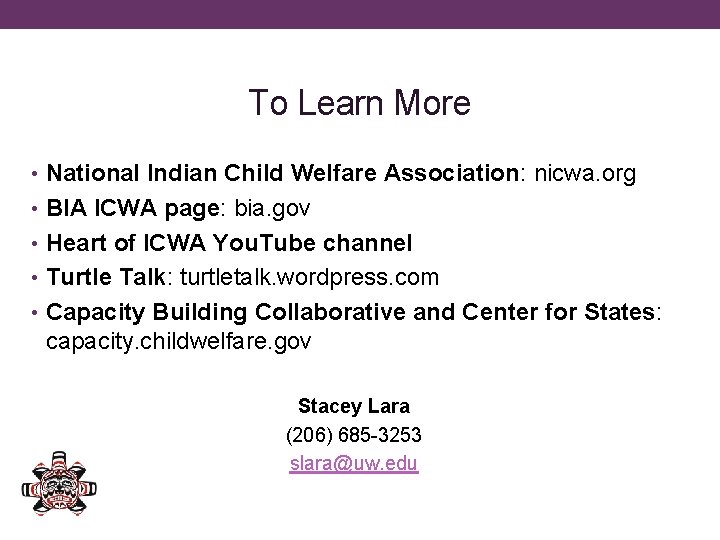 To Learn More

• National Indian Child Welfare Association: nicwa.org
• BIA ICWA page: bia.gov
• Heart of ICWA YouTube channel
• Turtle Talk: turtletalk.wordpress.com
• Capacity Building Collaborative and Center for States: capacity.childwelfare.gov

Stacey Lara
(206) 685-3253
slara@uw.edu